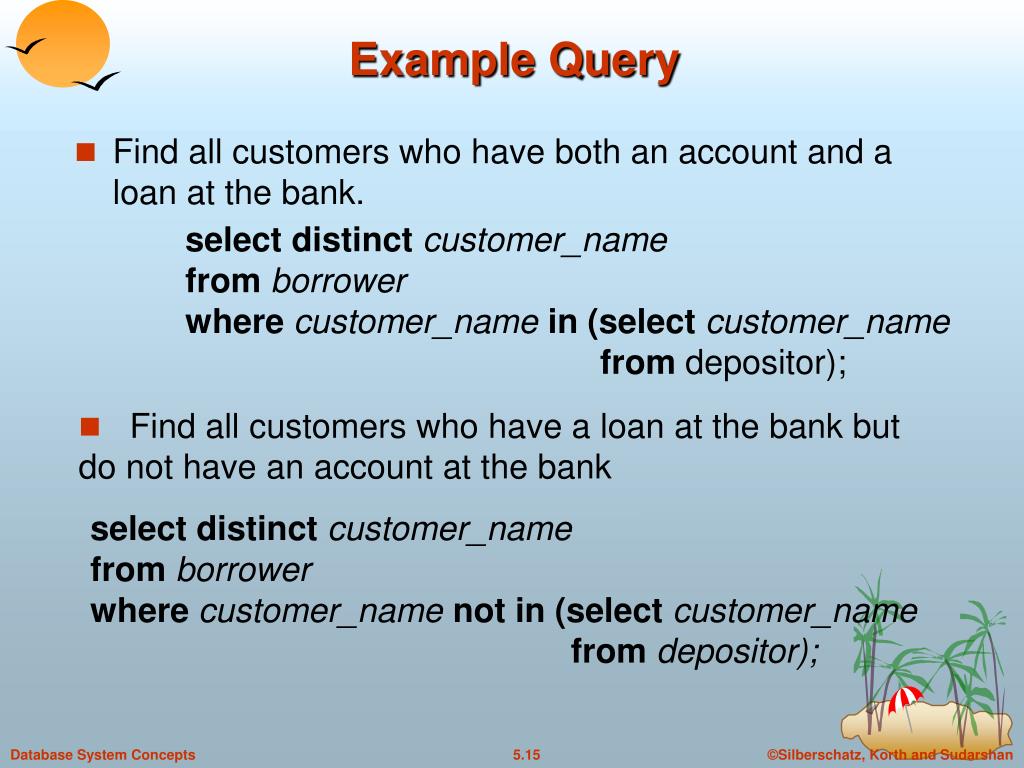 Example Query

Find all customers who have both an account and a loan at the bank.

select distinct customer_name
from borrower
where customer_name in (select customer_name
from depositor);

Find all customers who have a loan at the bank but do not have an account at the bank

select distinct customer_name
from borrower
where customer_name not in (select customer_name
from depositor);

Database System Concepts 5.15 ©Silberschatz, Korth and Sudarshan